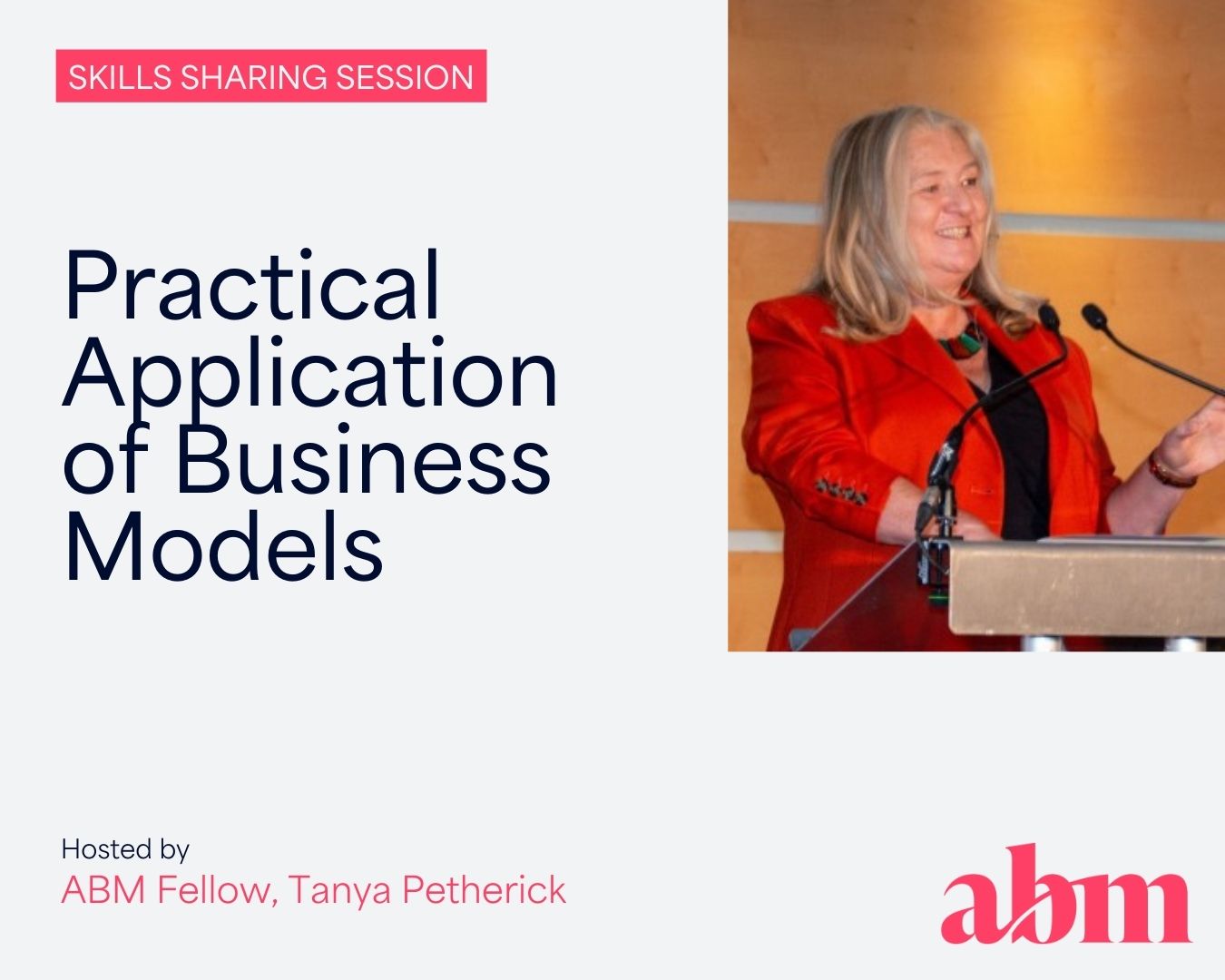 SKILLS SHARING SESSION

Practical Application of Business Models

Hosted by
ABM Fellow, Tanya Petherick

abm